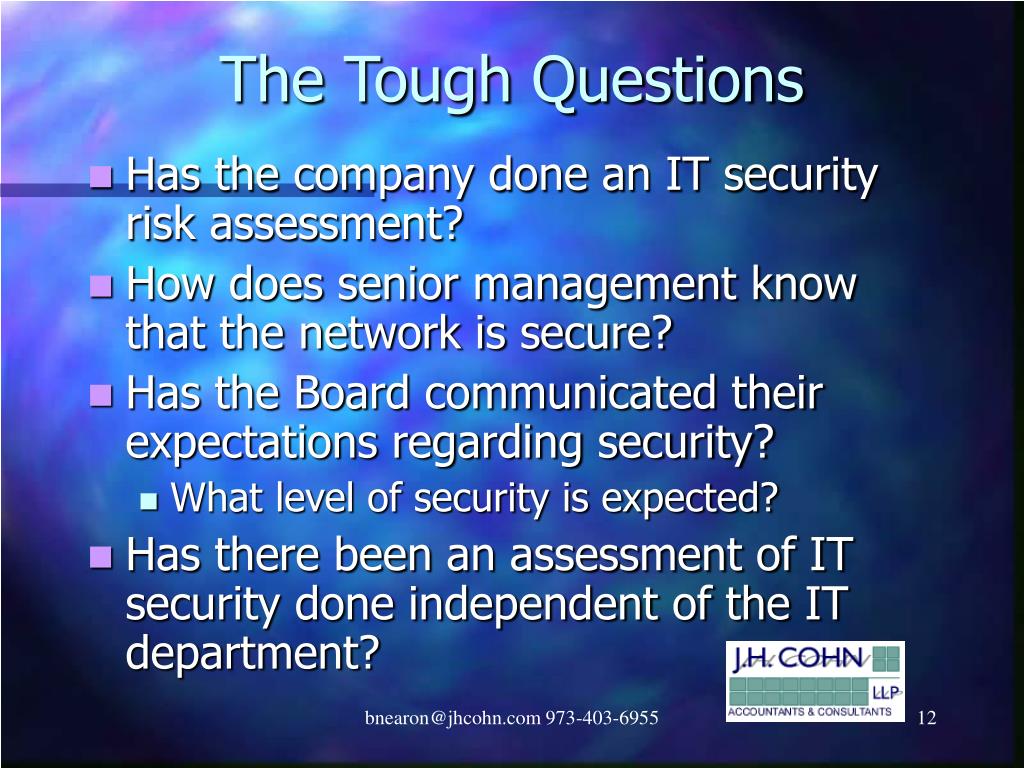 The Tough Questions

Has the company done an IT security risk assessment?

How does senior management know that the network is secure?

Has the Board communicated their expectations regarding security?

What level of security is expected?

Has there been an assessment of IT security done independent of the IT department?

J.H. COHN LLP ACCOUNTANTS & CONSULTANTS

bnearon@jhcohn.com 973-403-6955

12